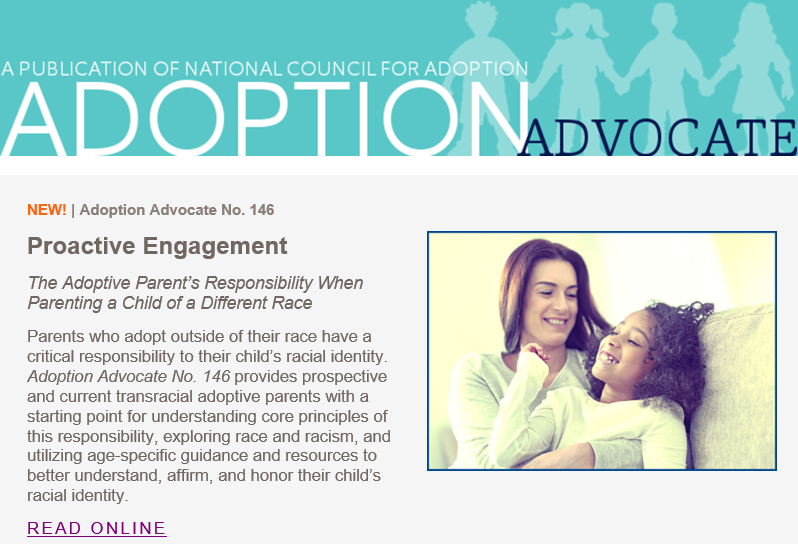 A PUBLICATION OF NATIONAL COUNCIL FOR ADOPTION
ADOPTION ADVOCATE

NEW! | Adoption Advocate No. 146

Proactive Engagement

The Adoptive Parent's Responsibility When Parenting a Child of a Different Race

Parents who adopt outside of their race have a critical responsibility to their child's racial identity. Adoption Advocate No. 146 provides prospective and current transracial adoptive parents with a starting point for understanding core principles of this responsibility, exploring race and racism, and utilizing age-specific guidance and resources to better understand, affirm, and honor their child's racial identity.

READ ONLINE